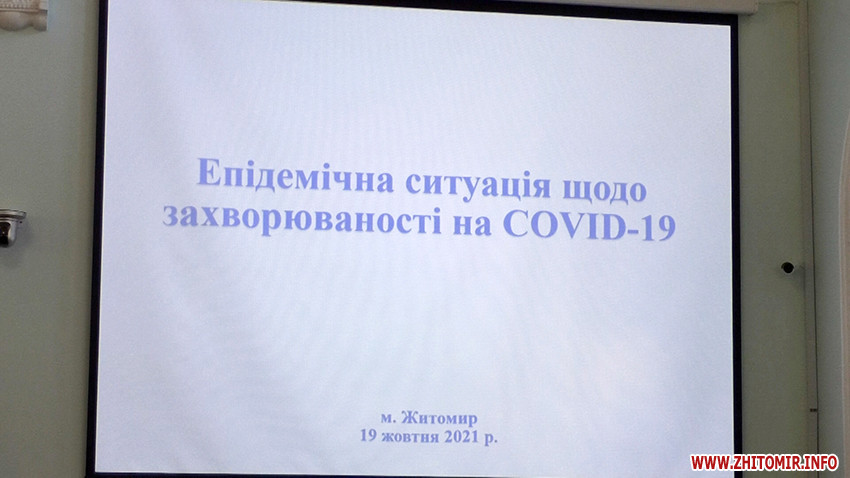 Епідемічна ситуація щодо захворюваності на COVID-19

м. Житомир
19 жовтня 2021 р.

WWW.ZHITOMIR.INFO